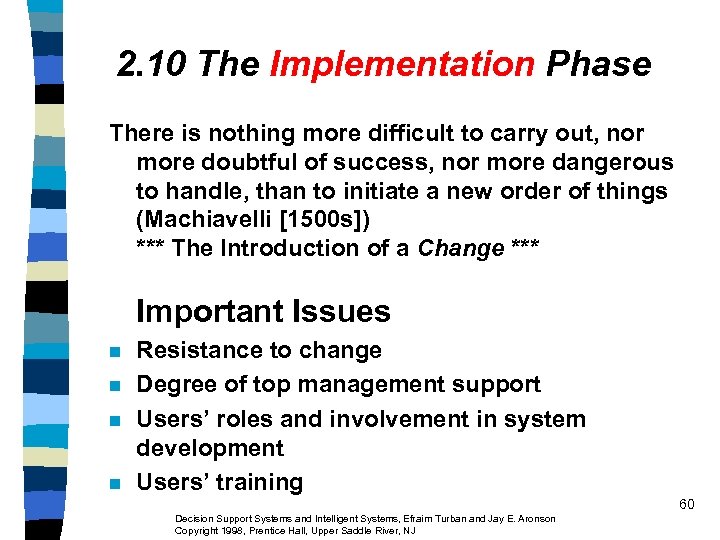 2.10 The Implementation Phase

There is nothing more difficult to carry out, nor more doubtful of success, nor more dangerous to handle, than to initiate a new order of things (Machiavelli [1500s])
*** The Introduction of a Change ***

Important Issues

- Resistance to change
- Degree of top management support
- Users' roles and involvement in system development
- Users' training

60

Decision Support Systems and Intelligent Systems, Efraim Turban and Jay E. Aronson
Copyright 1998, Prentice Hall, Upper Saddle River, NJ